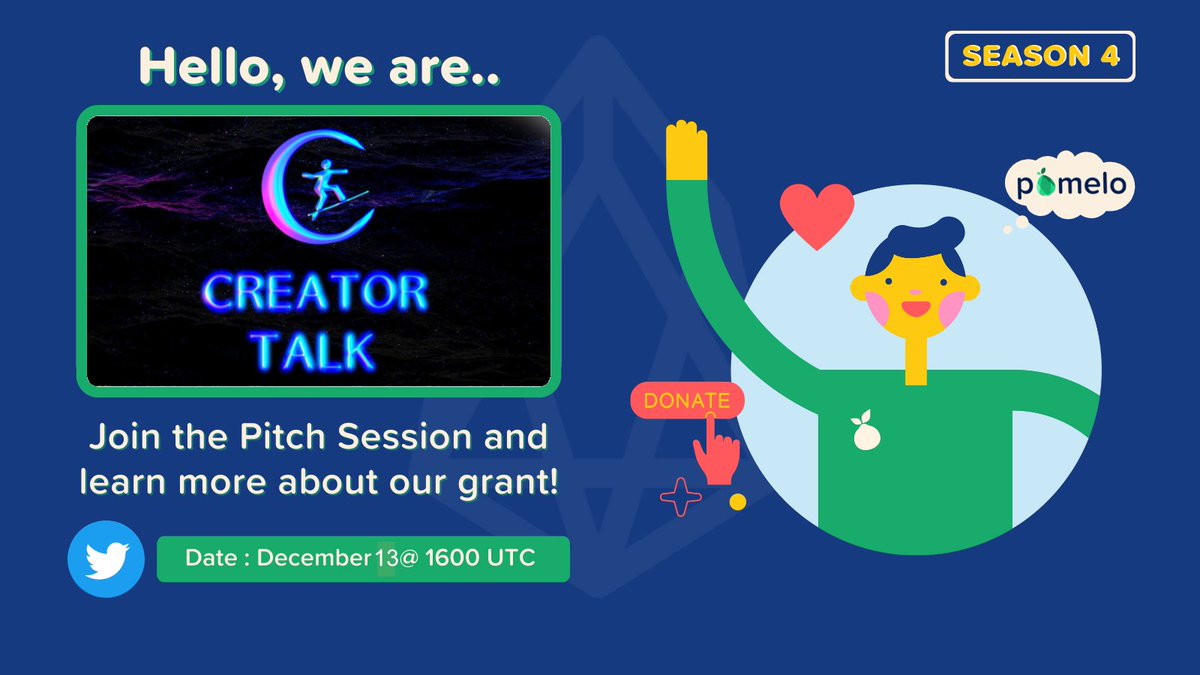 Hello, we are..

SEASON 4

CREATOR TALK

pomelo

DONATE

Join the Pitch Session and learn more about our grant!

Date : December 13@ 1600 UTC